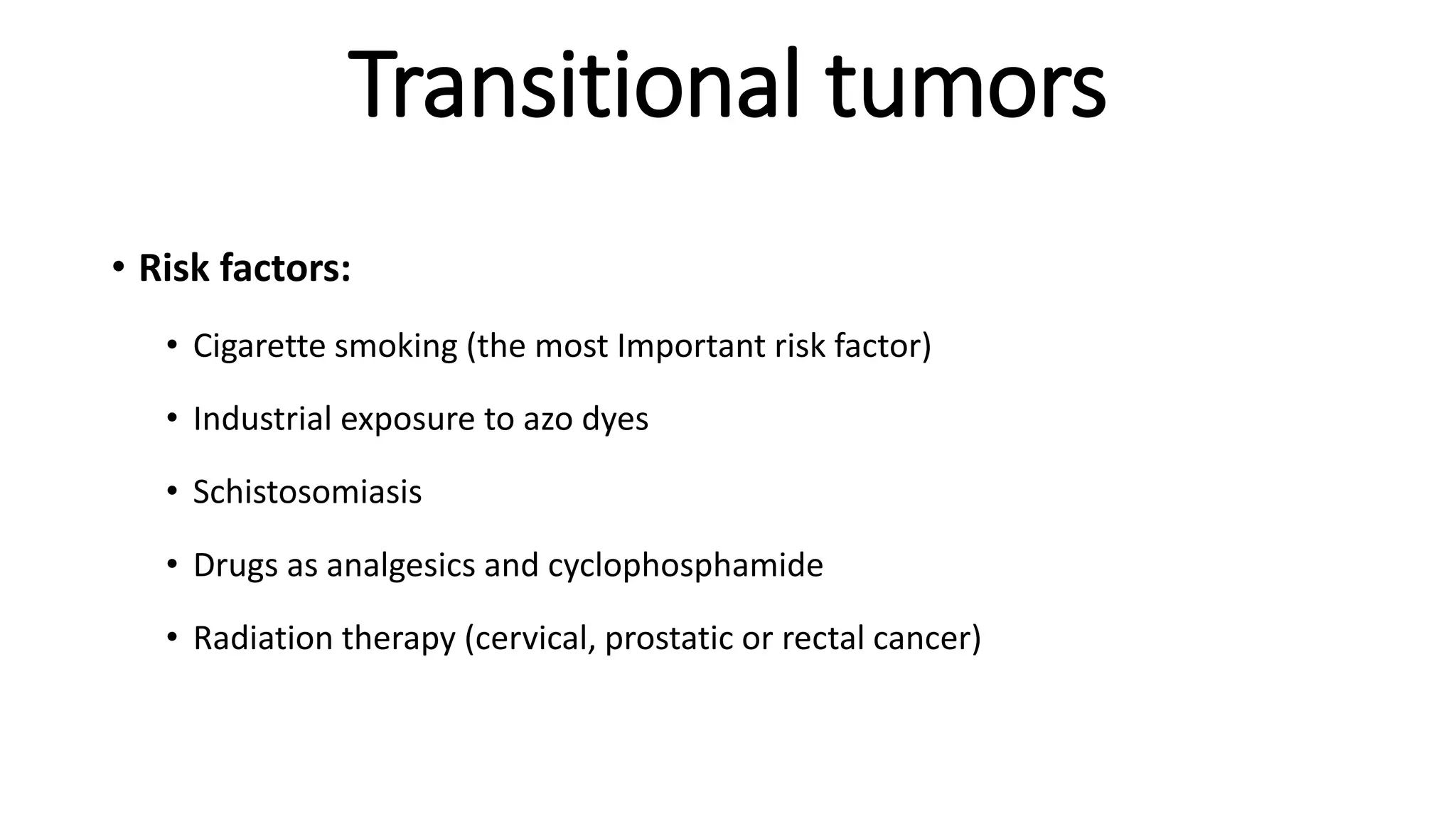 Transitional tumors

• Risk factors:

• Cigarette smoking (the most Important risk factor)

• Industrial exposure to azo dyes

• Schistosomiasis

• Drugs as analgesics and cyclophosphamide

• Radiation therapy (cervical, prostatic or rectal cancer)